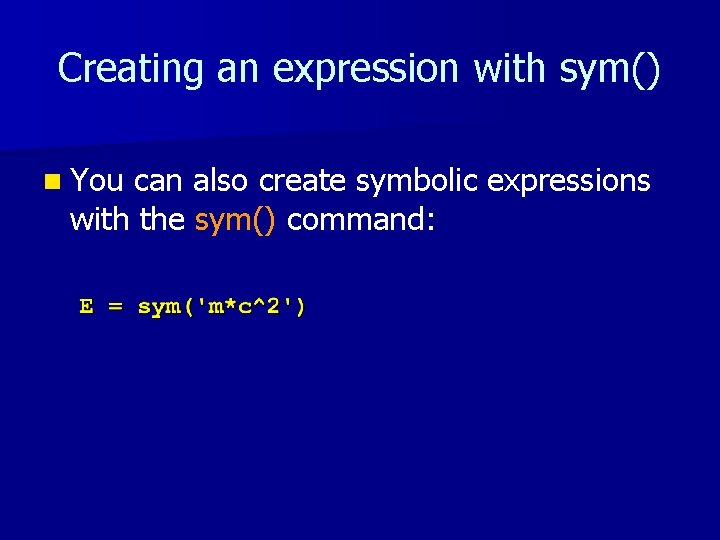 Creating an expression with sym()

You can also create symbolic expressions with the sym() command:

E = sym('m*c^2')